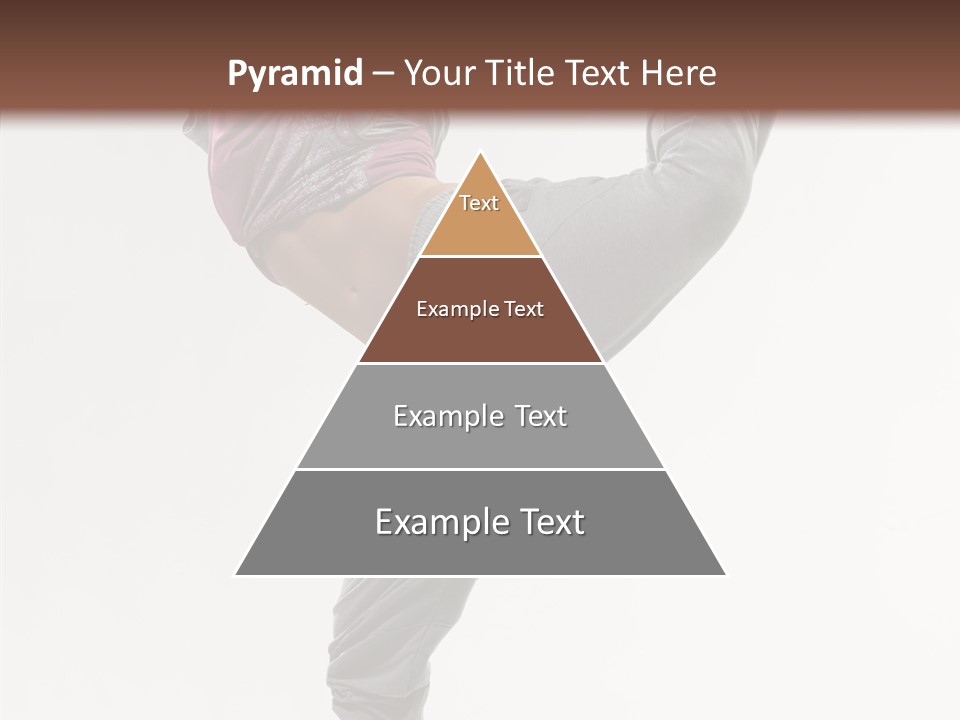 Pyramid – Your Title Text Here

Text

Example Text

Example Text

Example Text